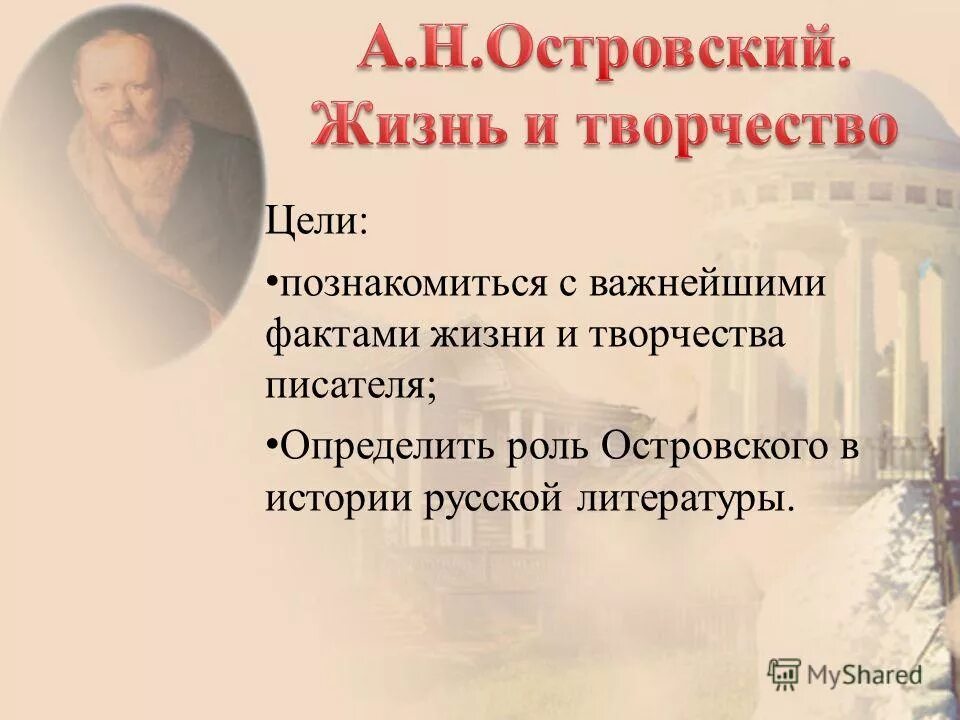 А.Н.Островский. Жизнь и творчество

Цели:

•познакомиться с важнейшими фактами жизни и творчества писателя;

•Определить роль Островского в истории русской литературы.

MyShared